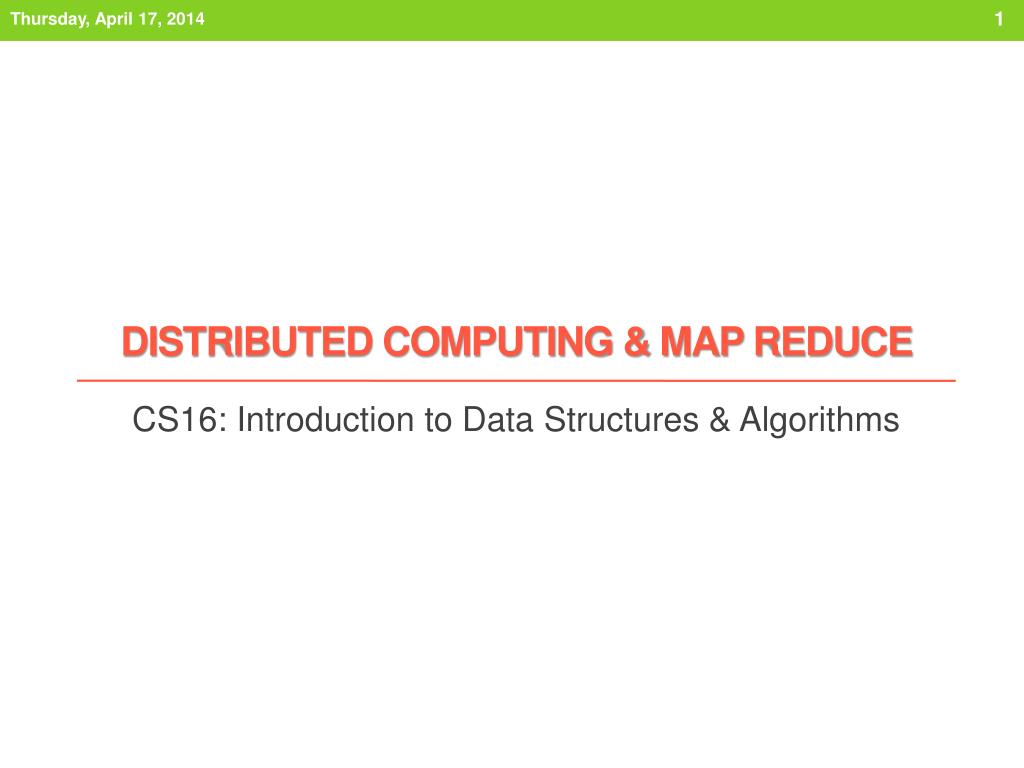 Thursday, April 17, 2014

1

DISTRIBUTED COMPUTING & MAP REDUCE

CS16: Introduction to Data Structures & Algorithms